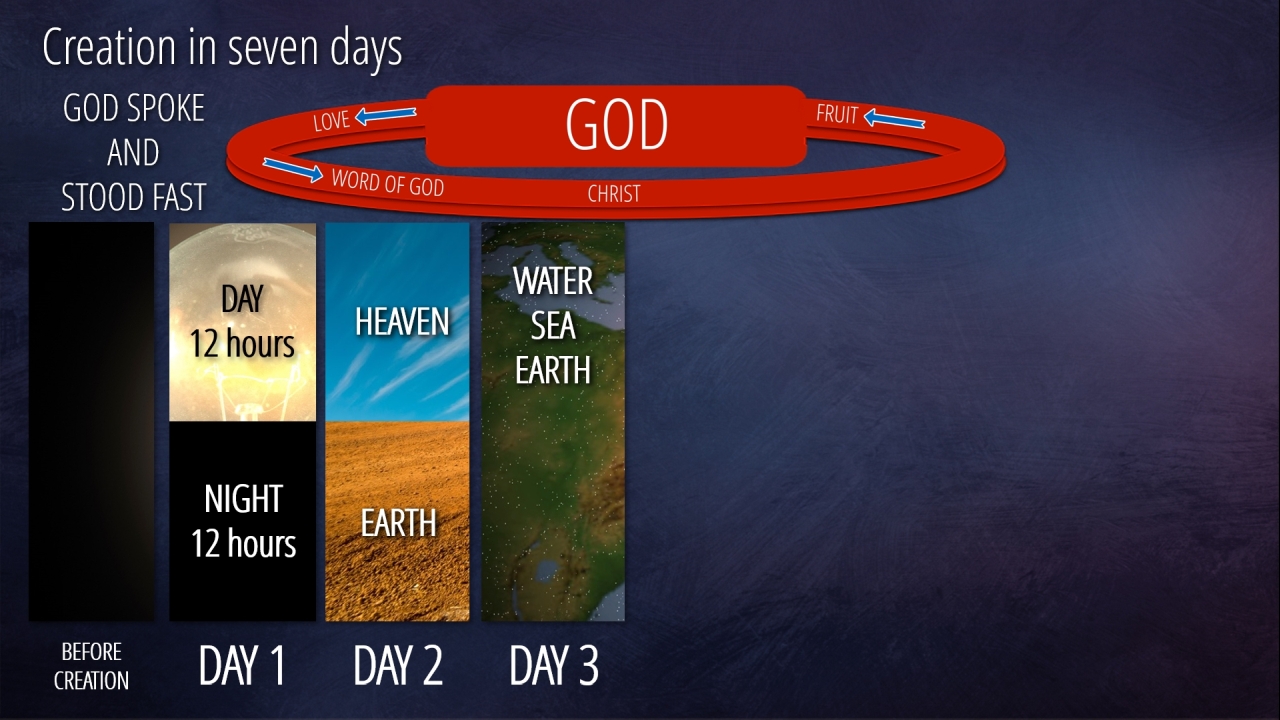 Creation in seven days

GOD SPOKE AND STOOD FAST

LOVE

GOD

FRUIT

WORD OF GOD

CHRIST

DAY 12 hours

NIGHT 12 hours

HEAVEN

EARTH

WATER SEA EARTH

BEFORE CREATION

DAY 1

DAY 2

DAY 3